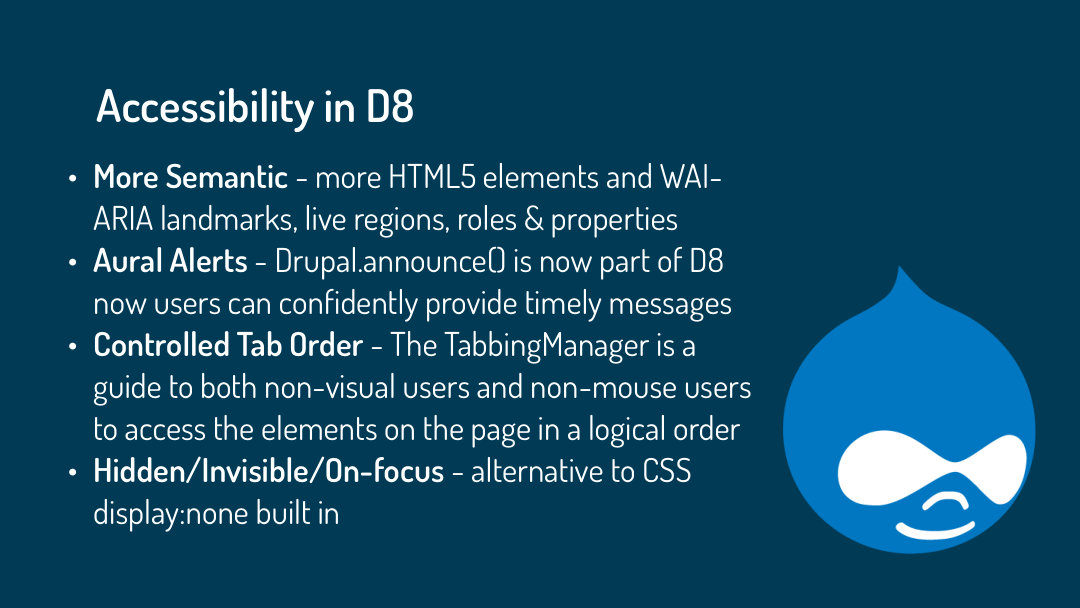 Accessibility in D8

• More Semantic - more HTML5 elements and WAI-ARIA landmarks, live regions, roles & properties
• Aural Alerts - Drupal.announce() is now part of D8 now users can confidently provide timely messages
• Controlled Tab Order - The TabbingManager is a guide to both non-visual users and non-mouse users to access the elements on the page in a logical order
• Hidden/Invisible/On-focus - alternative to CSS display:none built in